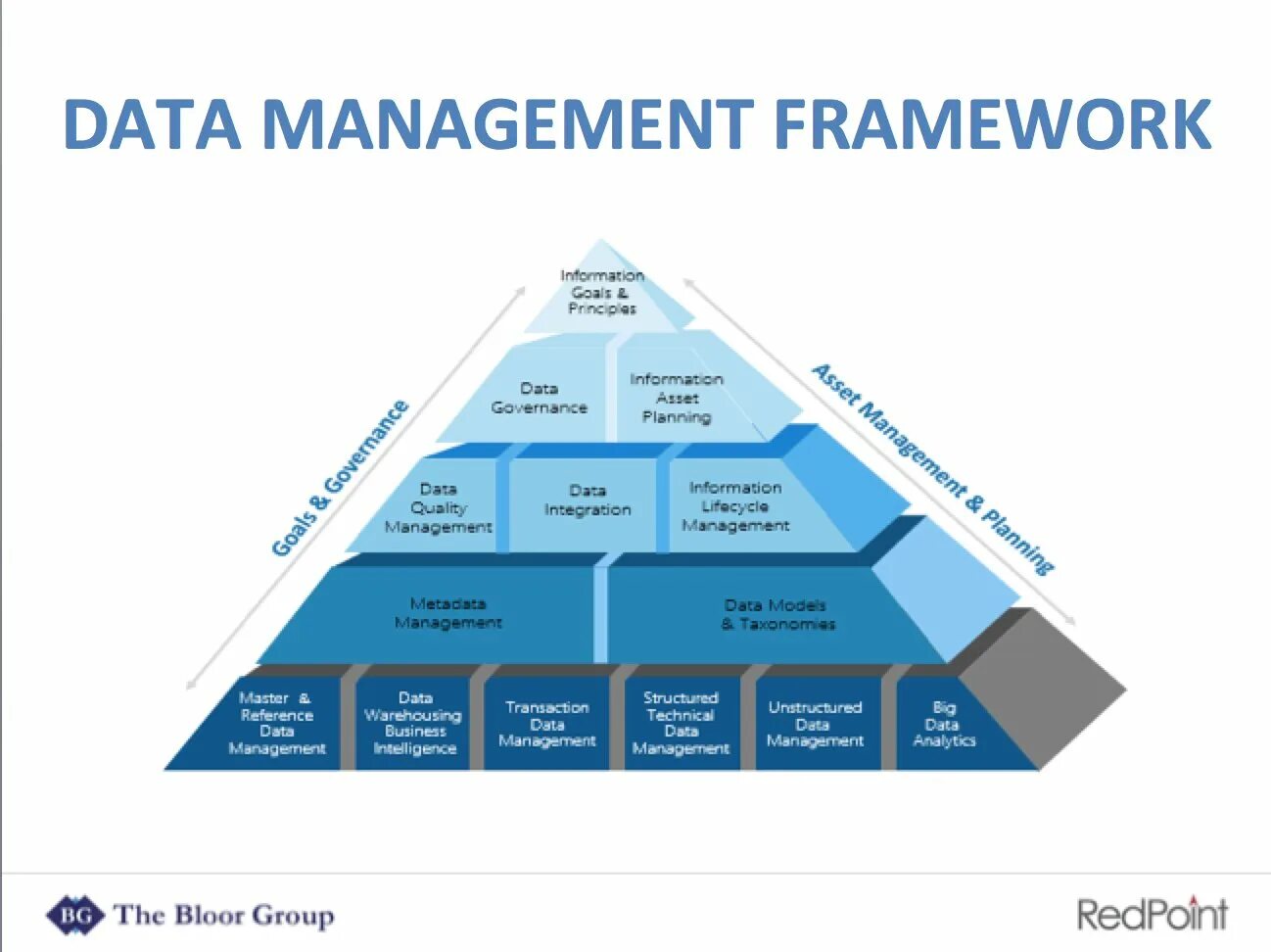 DATA MANAGEMENT FRAMEWORK

Goals & Governance

Asset Management & Planning

Information Goals & Principles

Data Governance

Information Asset Planning

Data Quality Management

Data Integration

Information Lifecycle Management

Metadata Management

Data Models & Taxonomies

Master & Reference Data Management

Data Warehousing Business Intelligence

Transaction Data Management

Structured Technical Data Management

Unstructured Data Management

Big Data Analytics

BG The Bloor Group

RedPoint